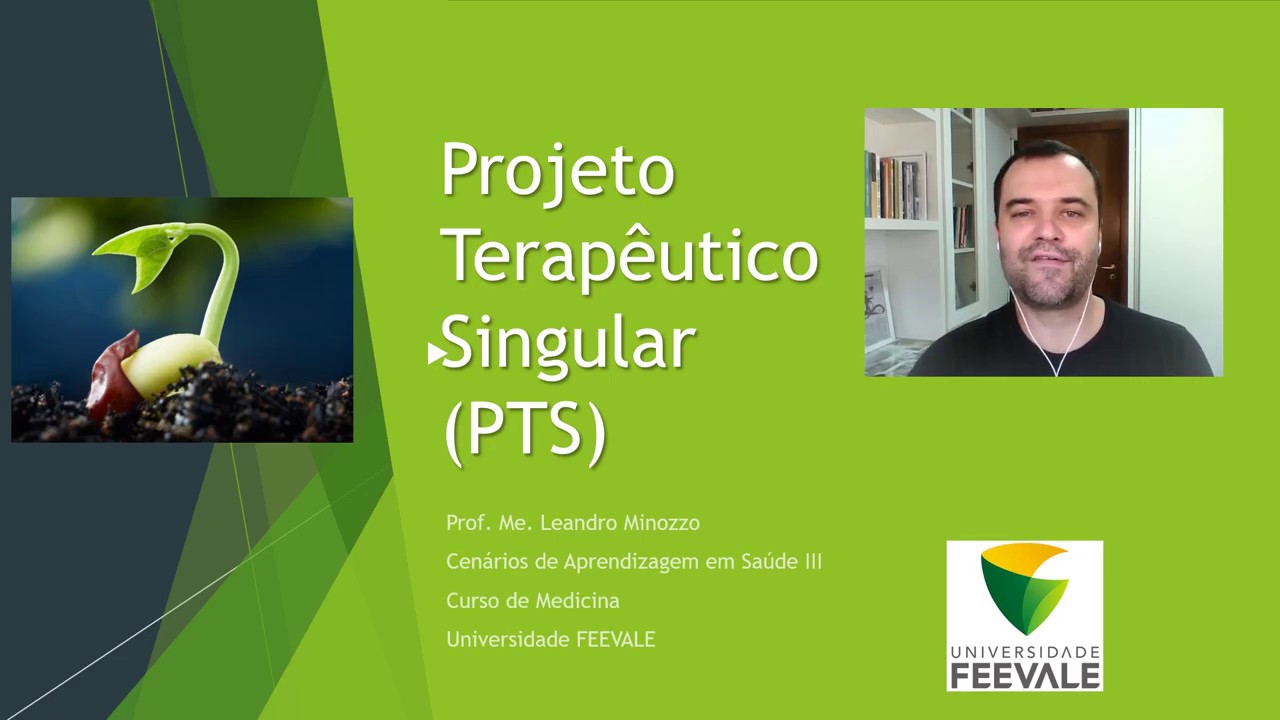 Projeto Terapêutico Singular (PTS)

Prof. Me. Leandro Minozzo
Cenários de Aprendizagem em Saúde III
Curso de Medicina
Universidade FEEVALE

UNIVERSIDADE
FEEVALE